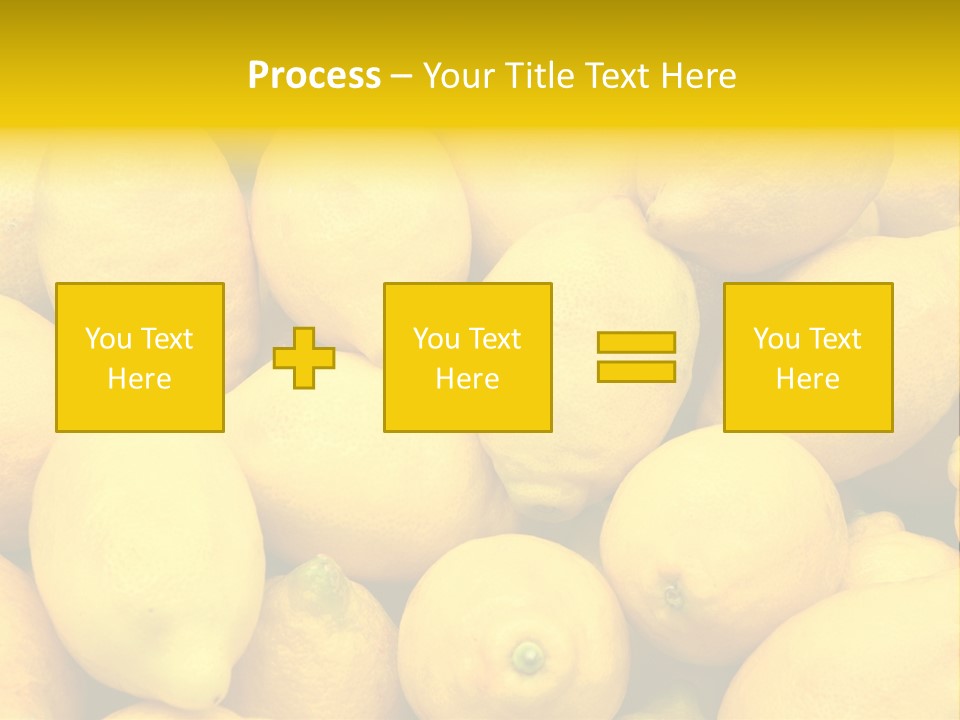 Process – Your Title Text Here

You Text Here

You Text Here

You Text Here